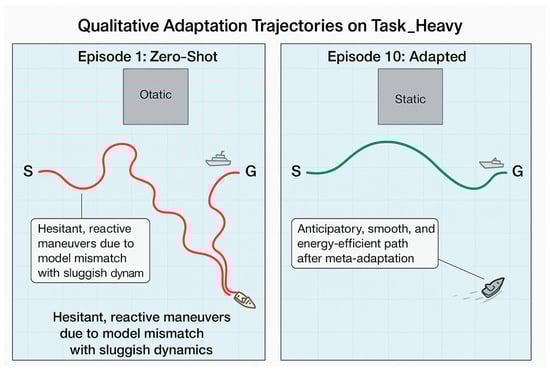 Qualitative Adaptation Trajectories on Task_Heavy

Episode 1: Zero-Shot

Otatic

S

G

Hesitant, reactive maneuvers due to model mismatch with sluggish dynam

Hesitant, reactive maneuvers due to model mismatch with sluggish dynamics

Episode 10: Adapted

Static

S

G

Anticipatory, smooth, and energy-efficient path after meta-adaptation